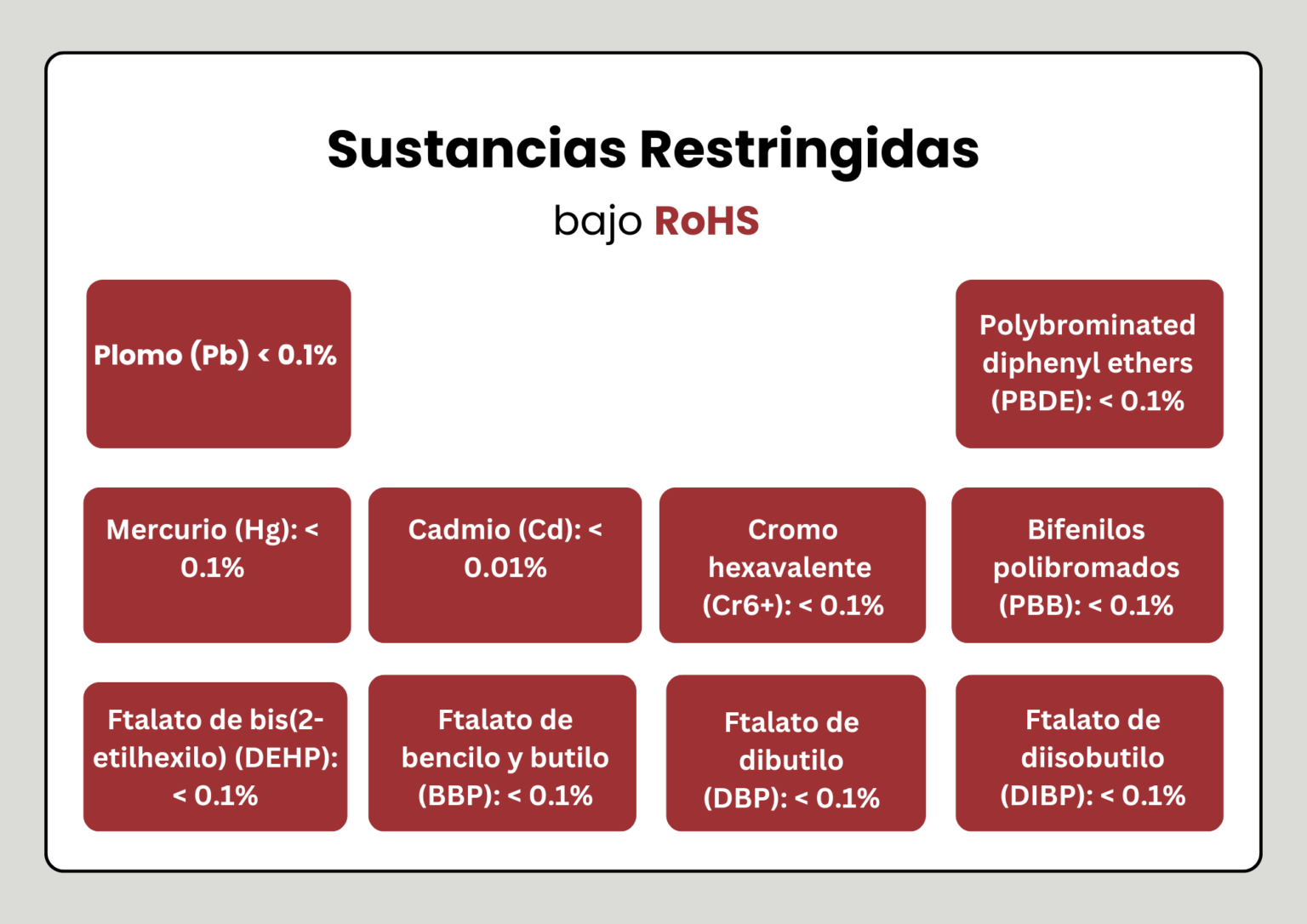 Sustancias Restringidas

bajo RoHS

Plomo (Pb) < 0.1%

Polybrominated diphenyl ethers (PBDE): < 0.1%

Mercurio (Hg): < 0.1%

Cadmio (Cd): < 0.01%

Cromo hexavalente (Cr6+): < 0.1%

Bifenilos polibromados (PBB): < 0.1%

Ftalato de bis(2-etilhexilo) (DEHP): < 0.1%

Ftalato de bencilo y butilo (BBP): < 0.1%

Ftalato de dibutilo (DBP): < 0.1%

Ftalato de diisobutilo (DIBP): < 0.1%